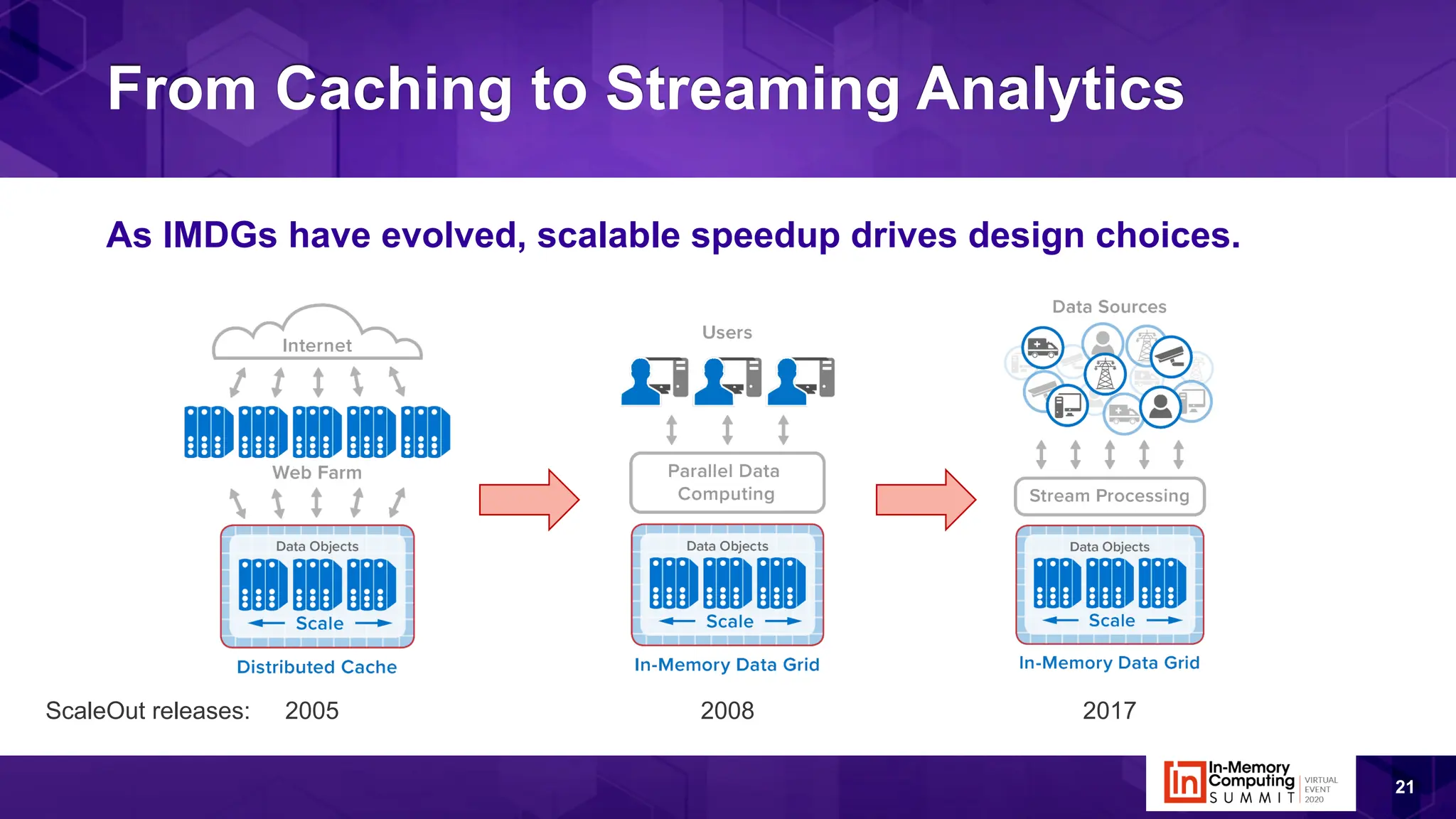 From Caching to Streaming Analytics

As IMDGs have evolved, scalable speedup drives design choices.

Internet

Web Farm

Data Objects

Scale

Distributed Cache

Users

Parallel Data Computing

Data Objects

Scale

In-Memory Data Grid

Data Sources

Stream Processing

Data Objects

Scale

In-Memory Data Grid

ScaleOut releases: 2005 2008 2017

In In-Memory Computing SUMMIT VIRTUAL EVENT 2020

21